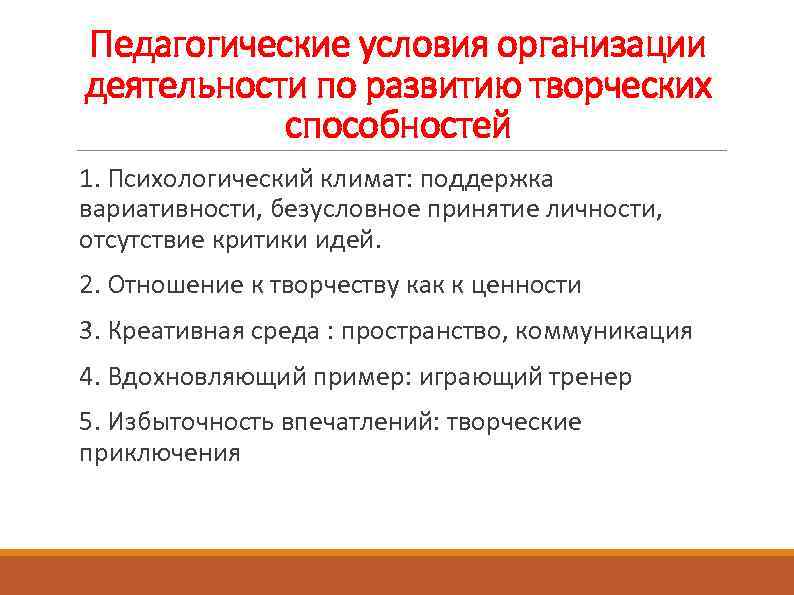 Педагогические условия организации деятельности по развитию творческих способностей

1. Психологический климат: поддержка вариативности, безусловное принятие личности, отсутствие критики идей.

2. Отношение к творчеству как к ценности

3. Креативная среда : пространство, коммуникация

4. Вдохновляющий пример: играющий тренер

5. Избыточность впечатлений: творческие приключения